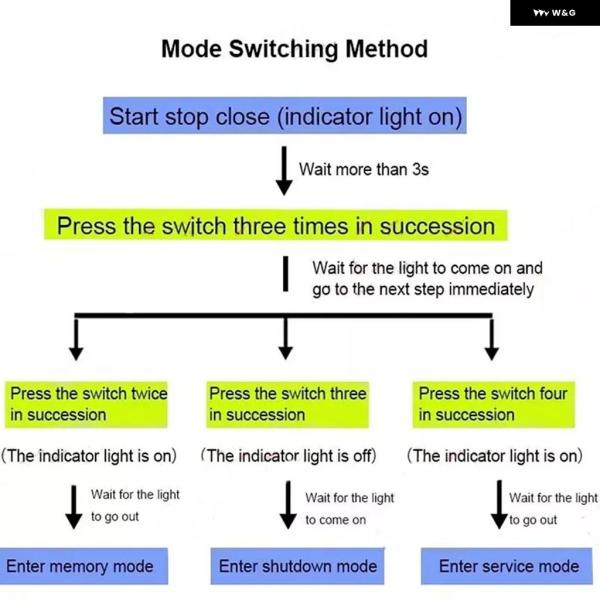 W&G

Mode Switching Method

Start stop close (indicator light on)

Wait more than 3s

Press the switch three times in succession

Wait for the light to come on and go to the next step immediately

Press the switch twice in succession

(The indicator light is on)

Wait for the light to go out

Enter memory mode

Press the switch three in succession

(The indicator light is off)

Wait for the light to come on

Enter shutdown mode

Press the switch four in succession

(The indicator light is on)

Wait for the light to go out

Enter service mode